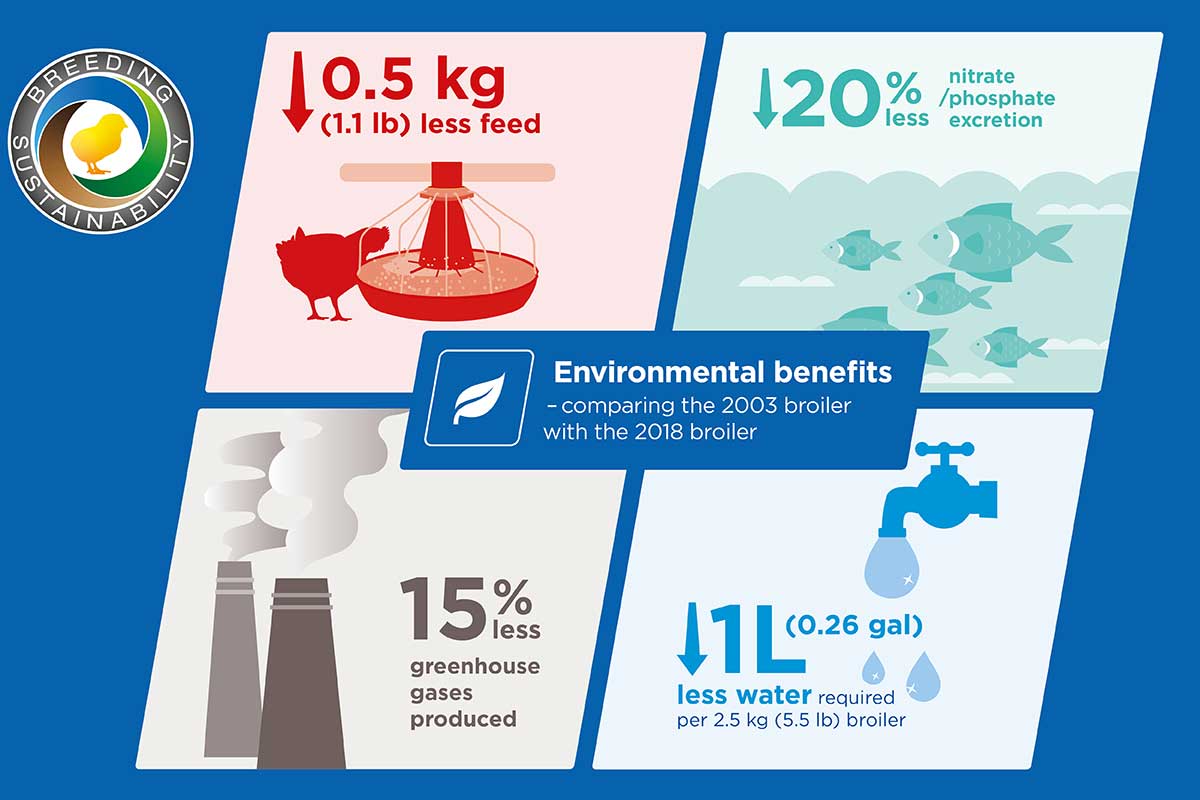 BREEDING SUSTAINABILITY

0.5 kg (1.1 lb) less feed

20% less nitrate /phosphate excretion

Environmental benefits – comparing the 2003 broiler with the 2018 broiler

15% less greenhouse gases produced

1L (0.26 gal) less water required per 2.5 kg (5.5 lb) broiler